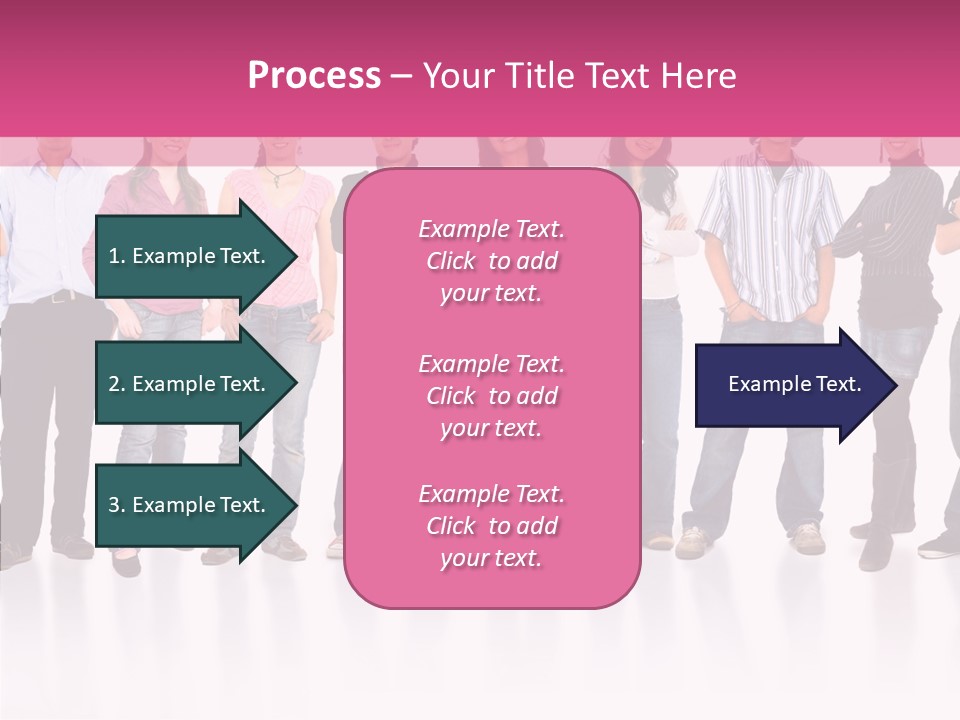 Process – Your Title Text Here

1. Example Text.

2. Example Text.

3. Example Text.

Example Text. Click to add your text.

Example Text. Click to add your text.

Example Text. Click to add your text.

Example Text.